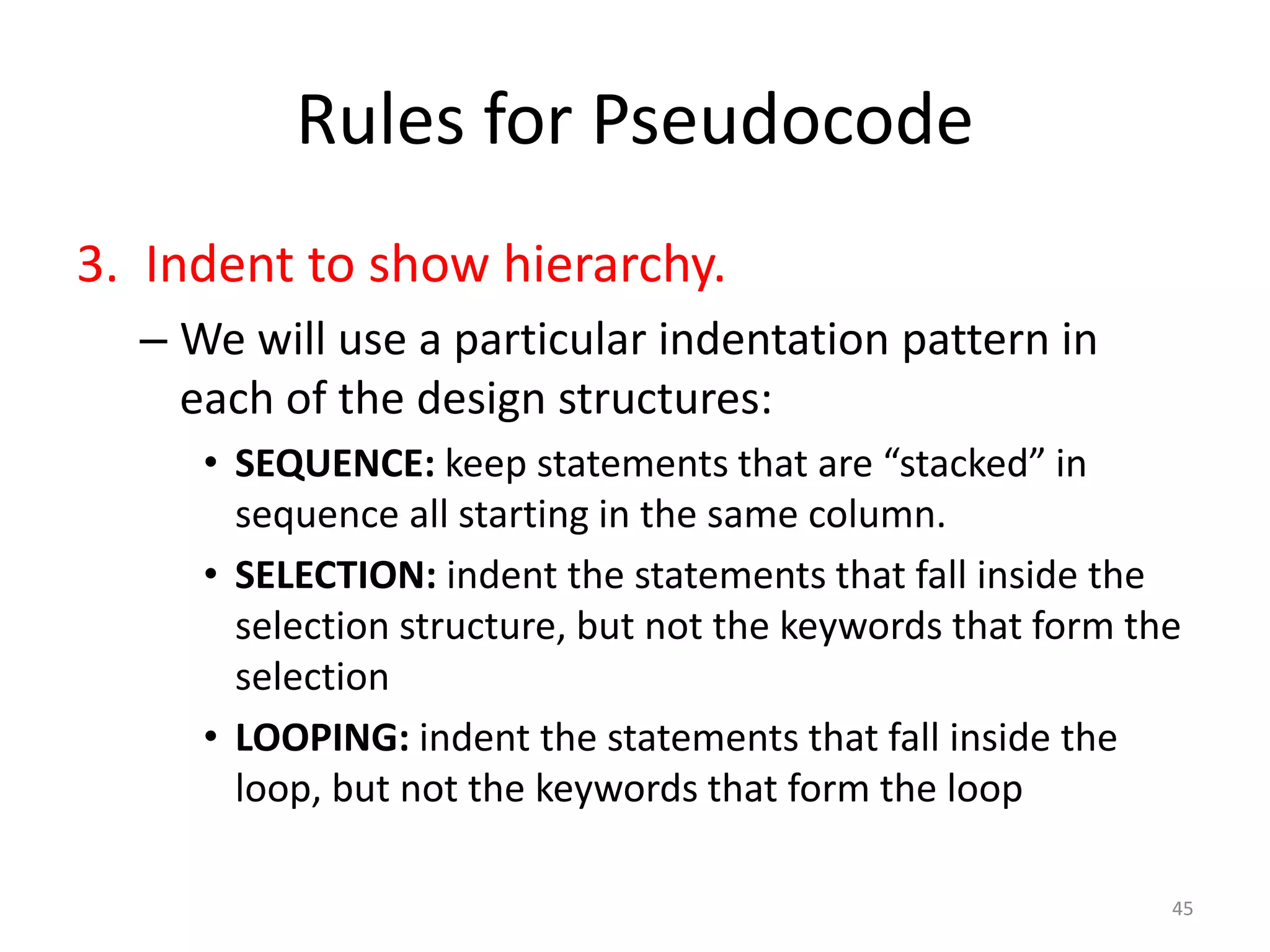 Rules for Pseudocode

3. Indent to show hierarchy.

– We will use a particular indentation pattern in each of the design structures:

• SEQUENCE: keep statements that are “stacked” in sequence all starting in the same column.

• SELECTION: indent the statements that fall inside the selection structure, but not the keywords that form the selection

• LOOPING: indent the statements that fall inside the loop, but not the keywords that form the loop

45